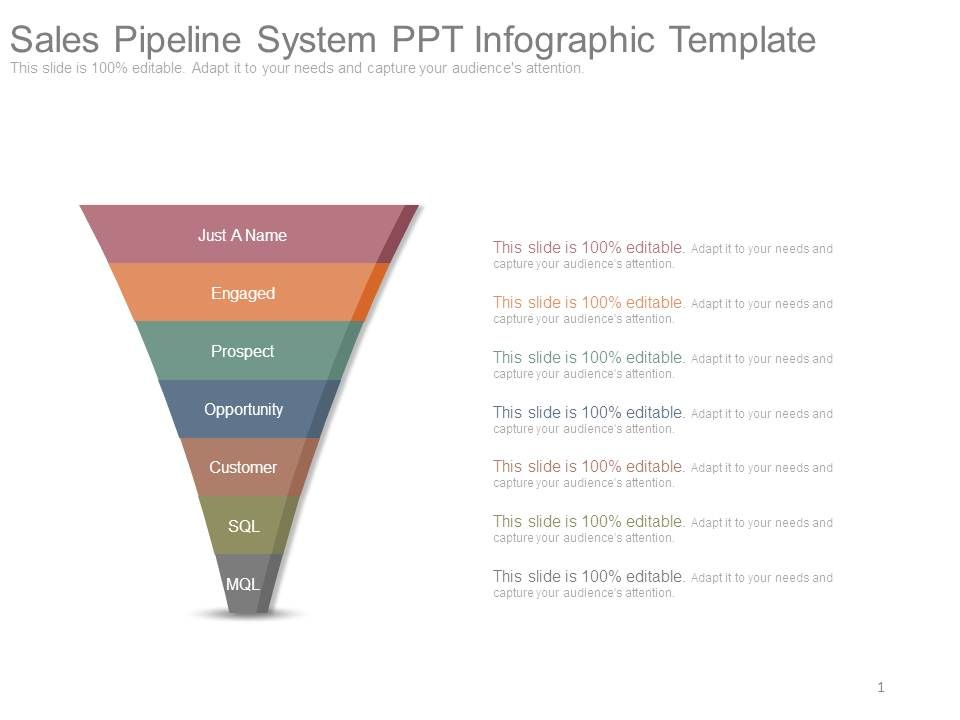 Sales Pipeline System PPT Infographic Template
This slide is 100% editable. Adapt it to your needs and capture your audience's attention.

Just A Name

Engaged

Prospect

Opportunity

Customer

SQL

MQL

This slide is 100% editable. Adapt it to your needs and capture your audience's attention.

This slide is 100% editable. Adapt it to your needs and capture your audience's attention.

This slide is 100% editable. Adapt it to your needs and capture your audience's attention.

This slide is 100% editable. Adapt it to your needs and capture your audience's attention.

This slide is 100% editable. Adapt it to your needs and capture your audience's attention.

This slide is 100% editable. Adapt it to your needs and capture your audience's attention.

This slide is 100% editable. Adapt it to your needs and capture your audience's attention.

1